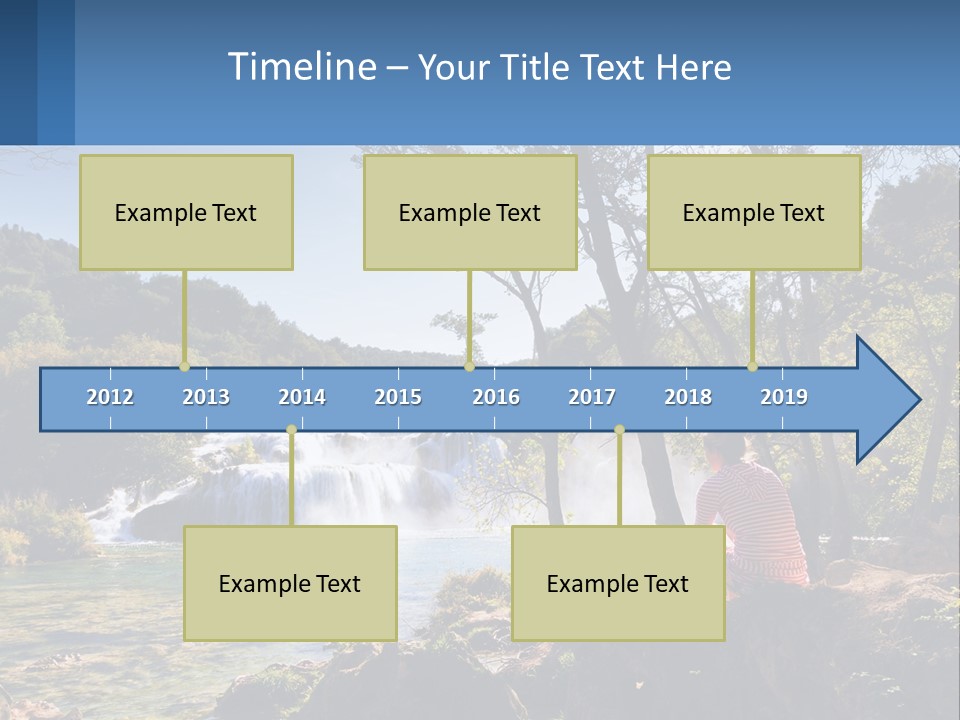 Timeline – Your Title Text Here

Example Text

Example Text

Example Text

2012 2013 2014 2015 2016 2017 2018 2019

Example Text

Example Text